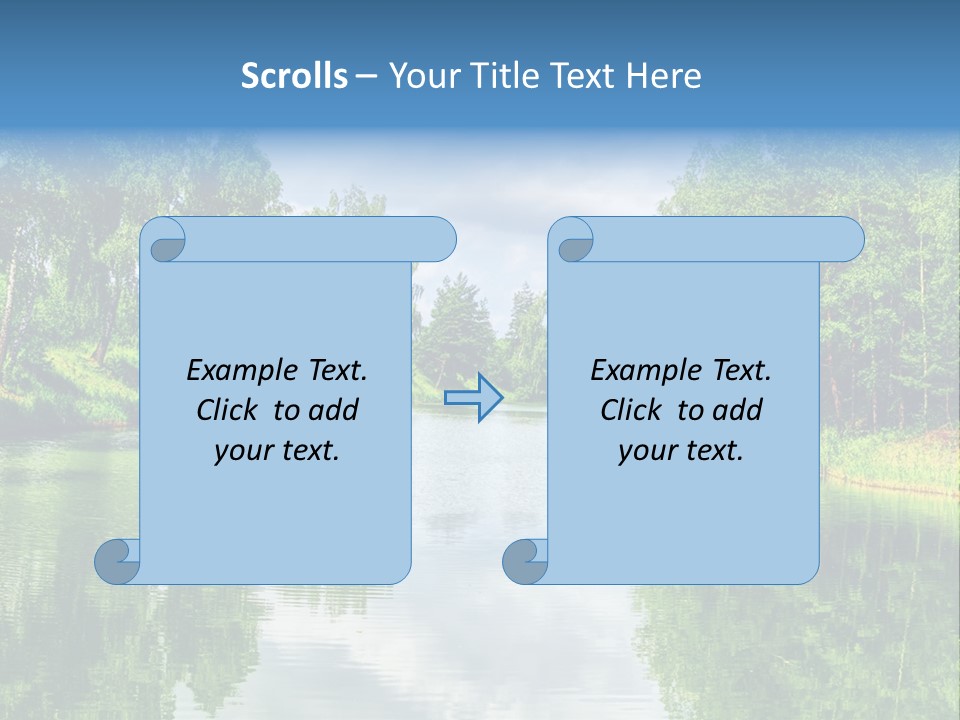 Scrolls – Your Title Text Here

Example Text. Click to add your text.

Example Text. Click to add your text.